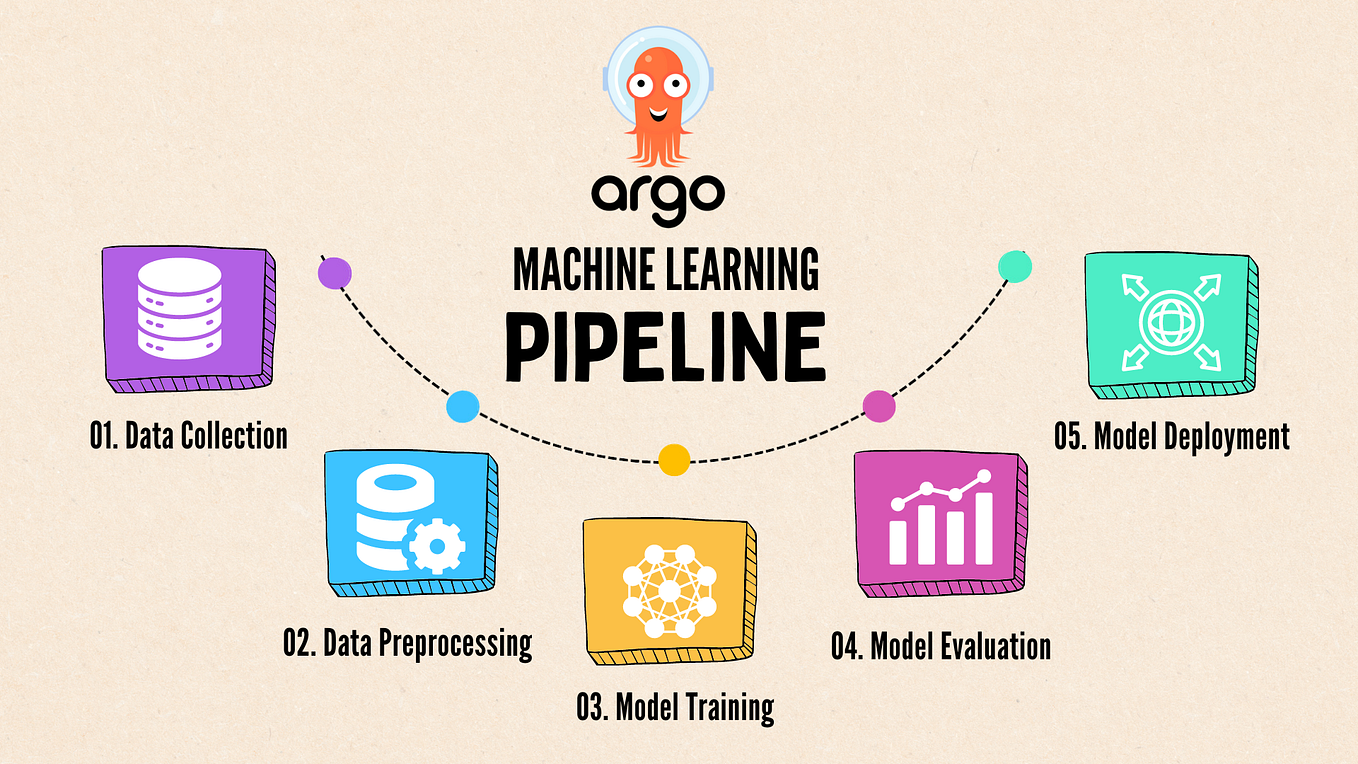 argo

MACHINE LEARNING
PIPELINE

01. Data Collection

02. Data Preprocessing

03. Model Training

04. Model Evaluation

05. Model Deployment